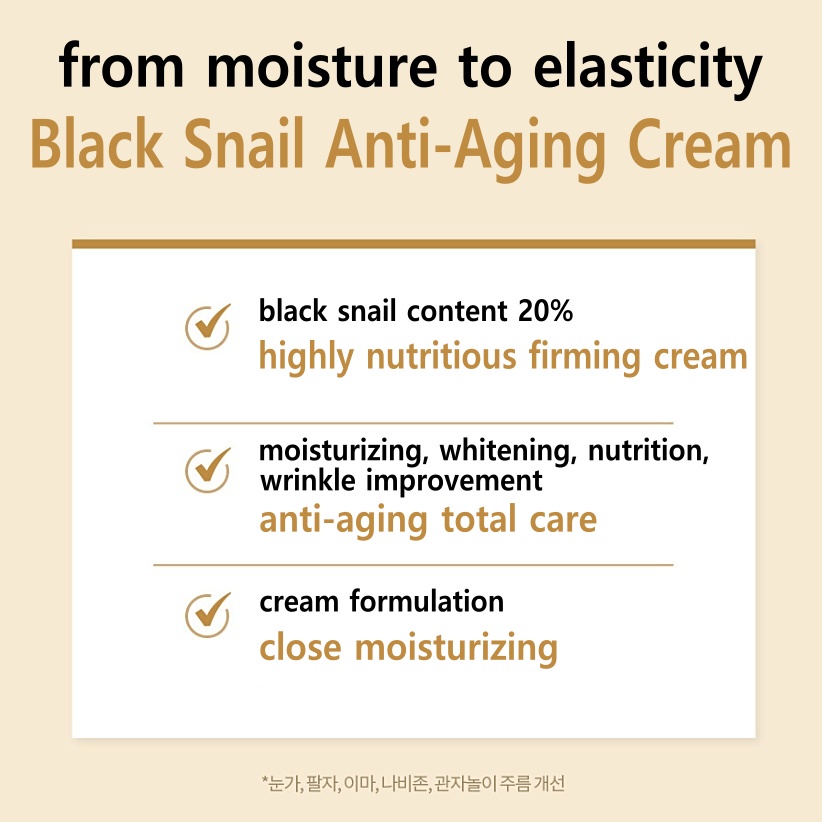 from moisture to elasticity
Black Snail Anti-Aging Cream

black snail content 20%
highly nutritious firming cream

moisturizing, whitening, nutrition, wrinkle improvement
anti-aging total care

cream formulation
close moisturizing

*눈가, 팔자, 이마, 나비존, 관자놀이 주름 개선